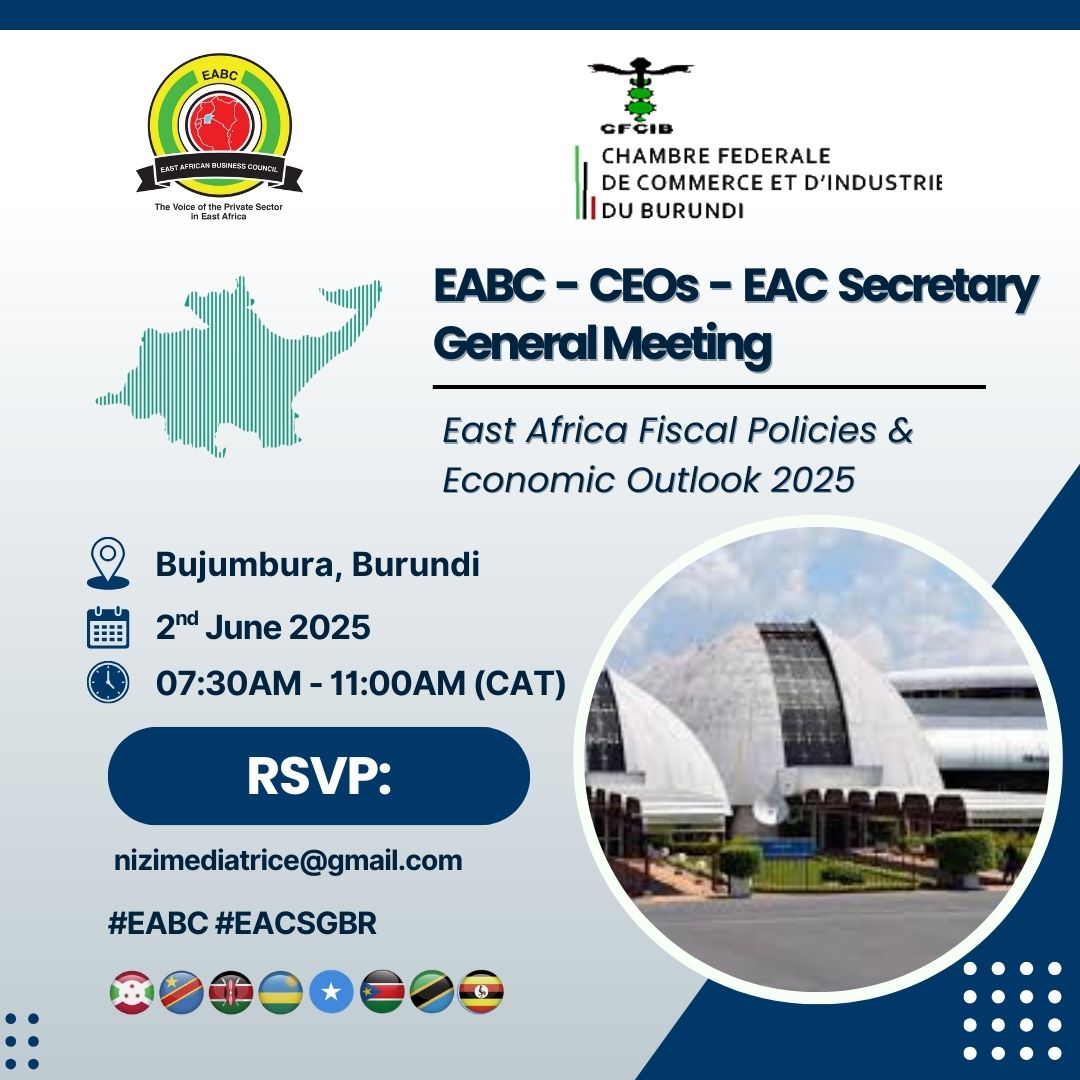 EABC

EAST AFRICAN BUSINESS COUNCIL

The Voice of the Private Sector in East Africa

CFCIB

CHAMBRE FEDERALE DE COMMERCE ET D'INDUSTRIE DU BURUNDI

EABC - CEOs - EAC Secretary General Meeting

East Africa Fiscal Policies & Economic Outlook 2025

Bujumbura, Burundi

2$^{nd}$ June 2025

07:30AM - 11:00AM (CAT)

RSVP:

nizimediatrice@gmail.com

#EABC #EACSGBR